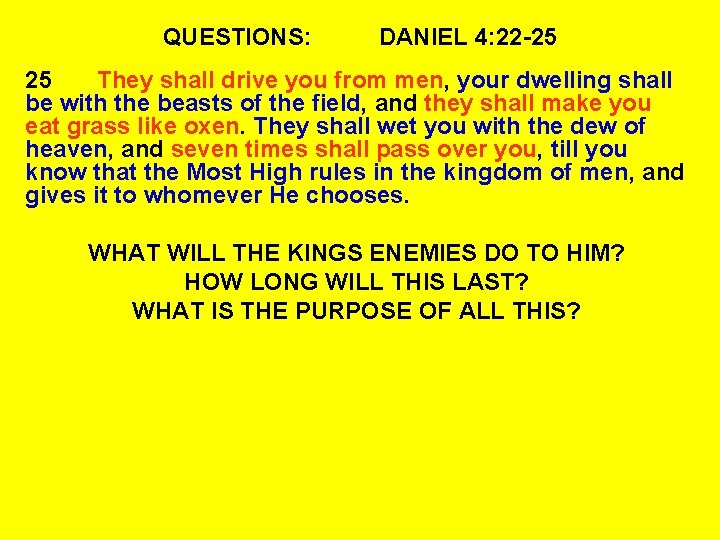 QUESTIONS: DANIEL 4:22-25

25 They shall drive you from men, your dwelling shall be with the beasts of the field, and they shall make you eat grass like oxen. They shall wet you with the dew of heaven, and seven times shall pass over you, till you know that the Most High rules in the kingdom of men, and gives it to whomever He chooses.

WHAT WILL THE KINGS ENEMIES DO TO HIM?
HOW LONG WILL THIS LAST?
WHAT IS THE PURPOSE OF ALL THIS?